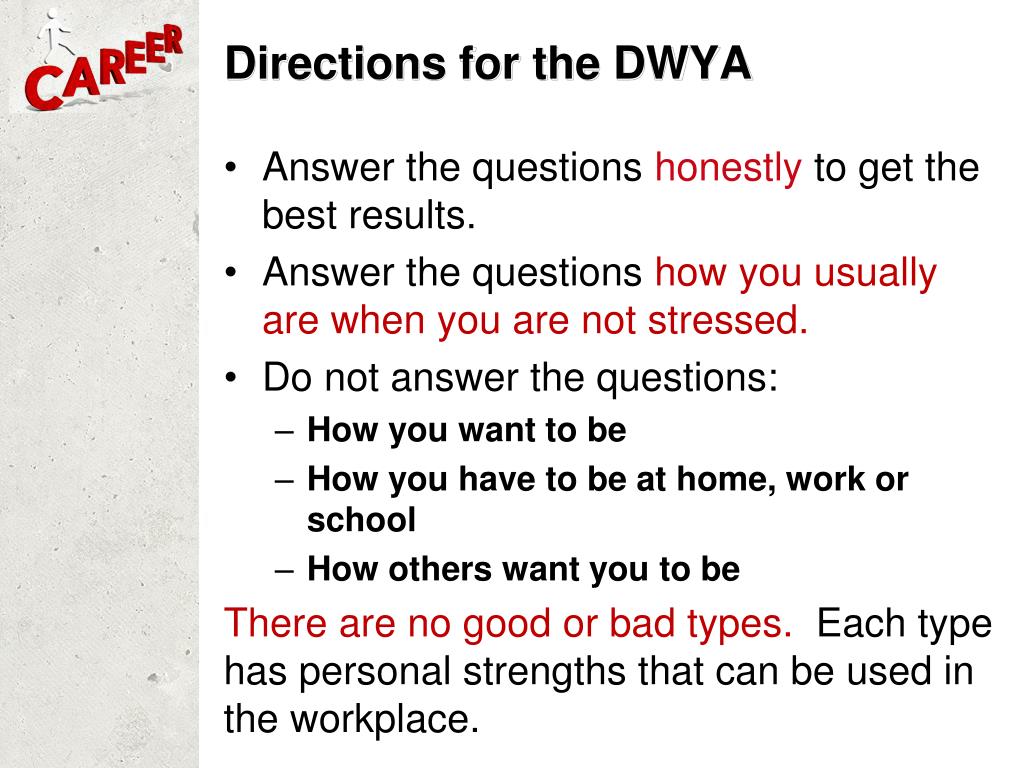 CAREER

Directions for the DWYA

• Answer the questions honestly to get the best results.
• Answer the questions how you usually are when you are not stressed.
• Do not answer the questions:
– How you want to be
– How you have to be at home, work or school
– How others want you to be

There are no good or bad types. Each type has personal strengths that can be used in the workplace.